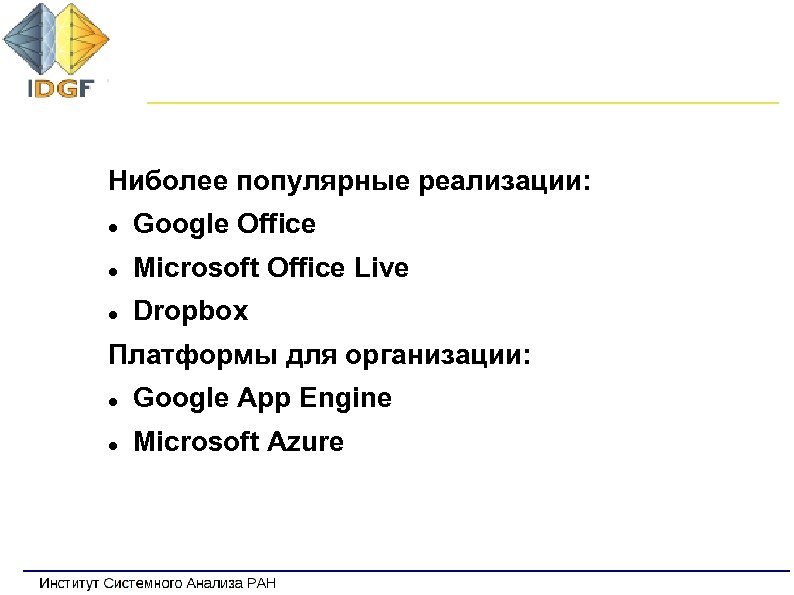 IDGF

Ниболее популярные реализации:

- Google Office
- Microsoft Office Live
- Dropbox

Платформы для организации:

- Google App Engine
- Microsoft Azure

Институт Системного Анализа РАН